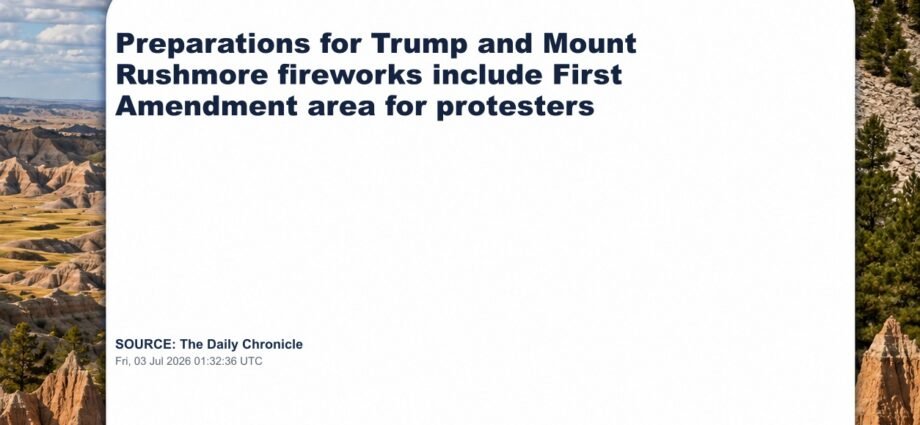 Preparations for Trump and Mount Rushmore fireworks include First Amendment area for protesters

SOURCE: The Daily Chronicle
Fri, 03 Jul 2026 01:32:36 UTC